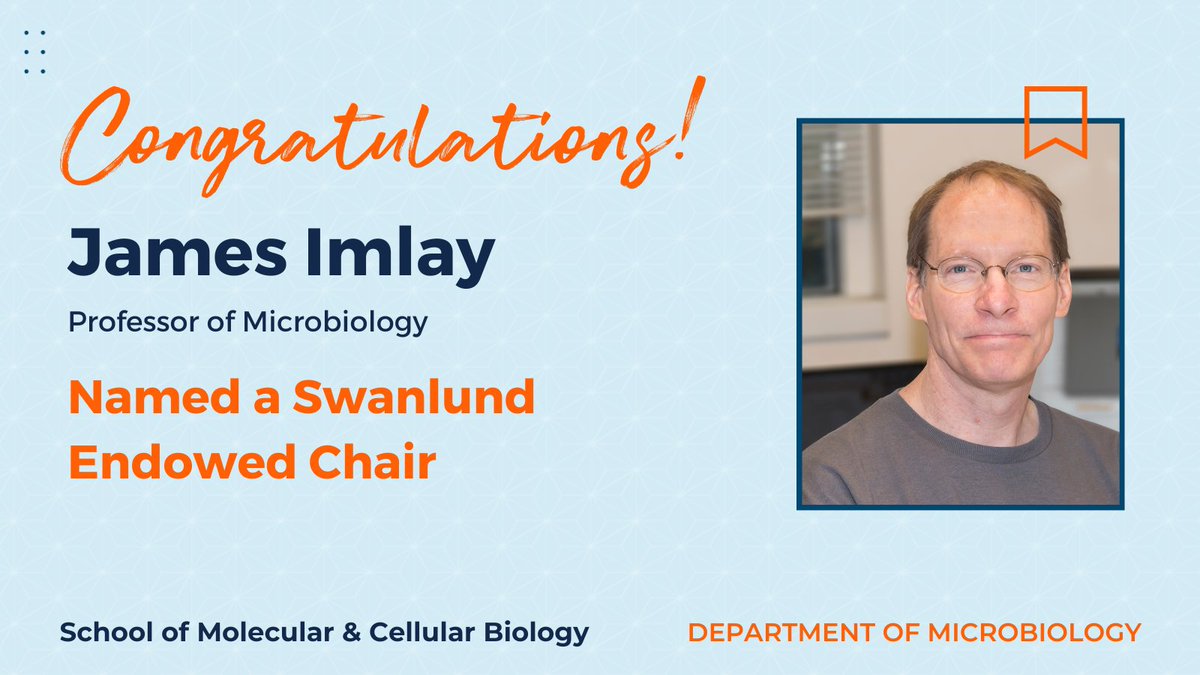 Congratulations!

James Imlay

Professor of Microbiology

Named a Swanlund Endowed Chair

School of Molecular & Cellular Biology

DEPARTMENT OF MICROBIOLOGY